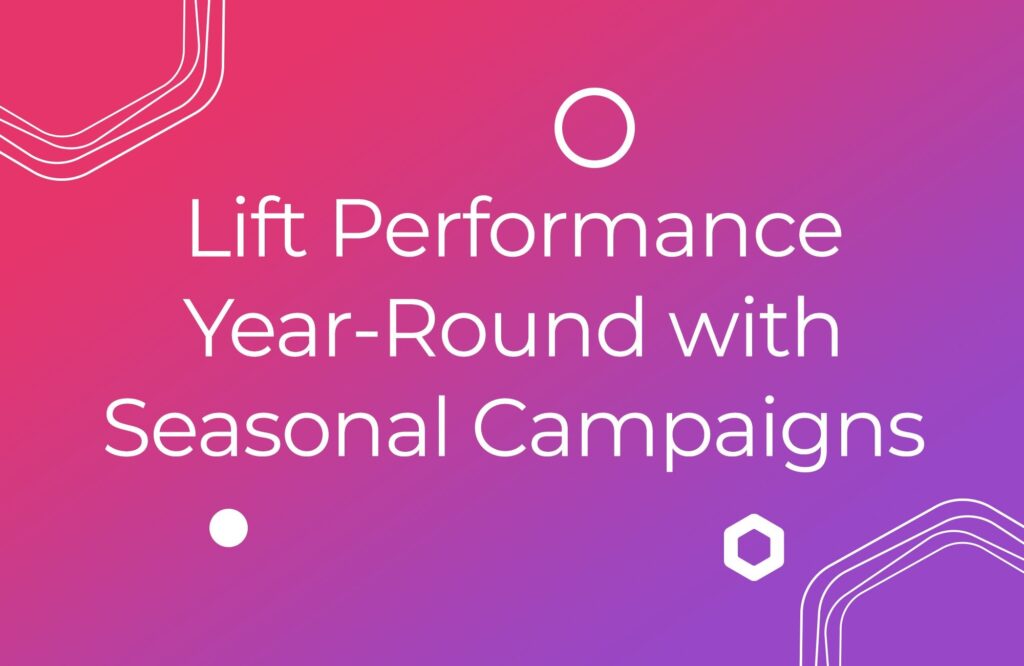 Lift Performance Year-Round with Seasonal Campaigns